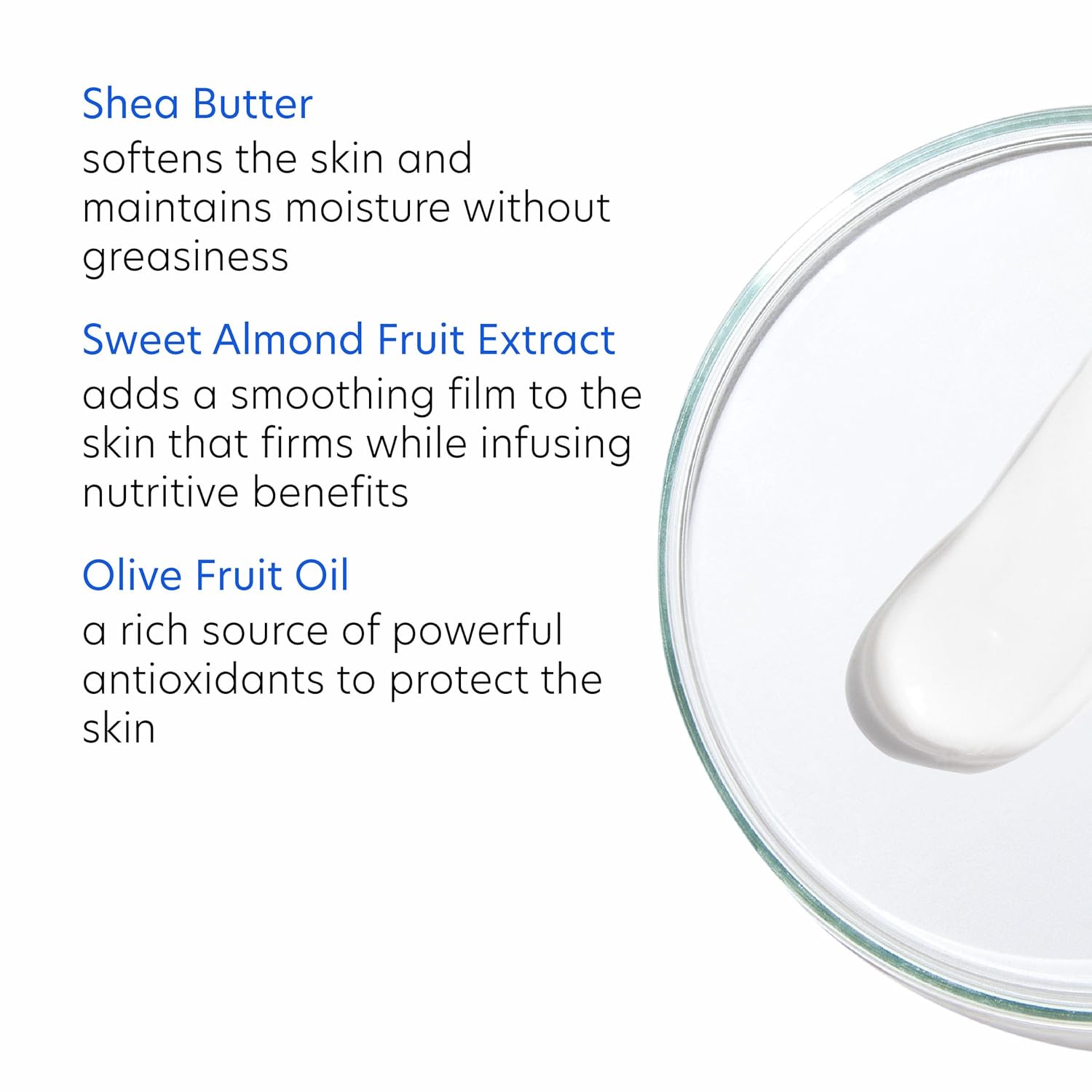 Shea Butter
softens the skin and maintains moisture without greasiness

Sweet Almond Fruit Extract
adds a smoothing film to the skin that firms while infusing nutritive benefits

Olive Fruit Oil
a rich source of powerful antioxidants to protect the skin